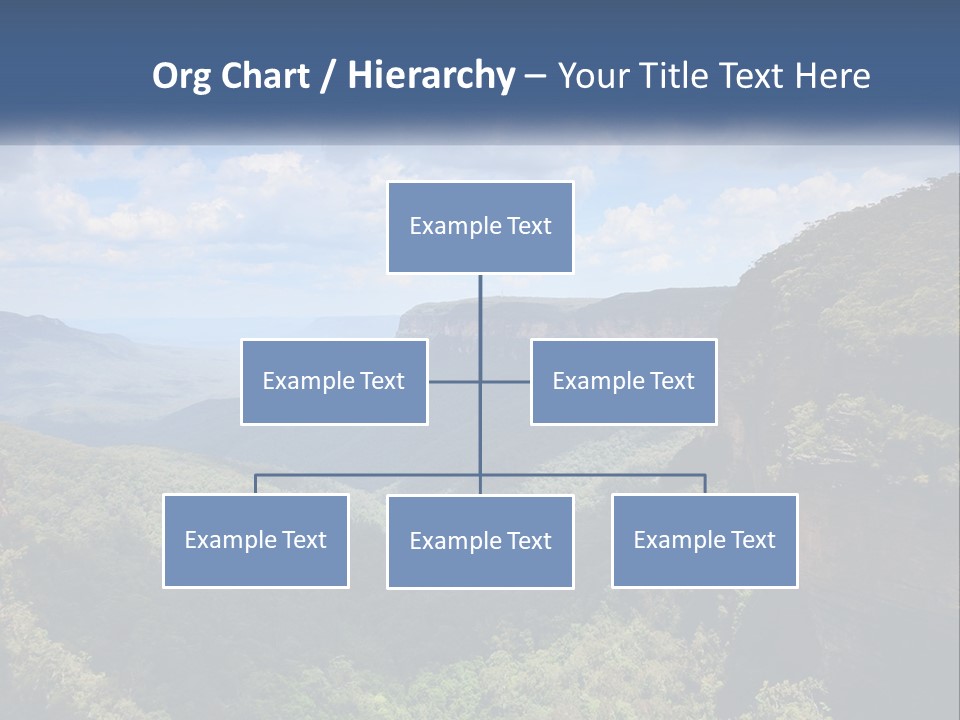 Org Chart / Hierarchy – Your Title Text Here

Example Text

Example Text

Example Text

Example Text

Example Text

Example Text